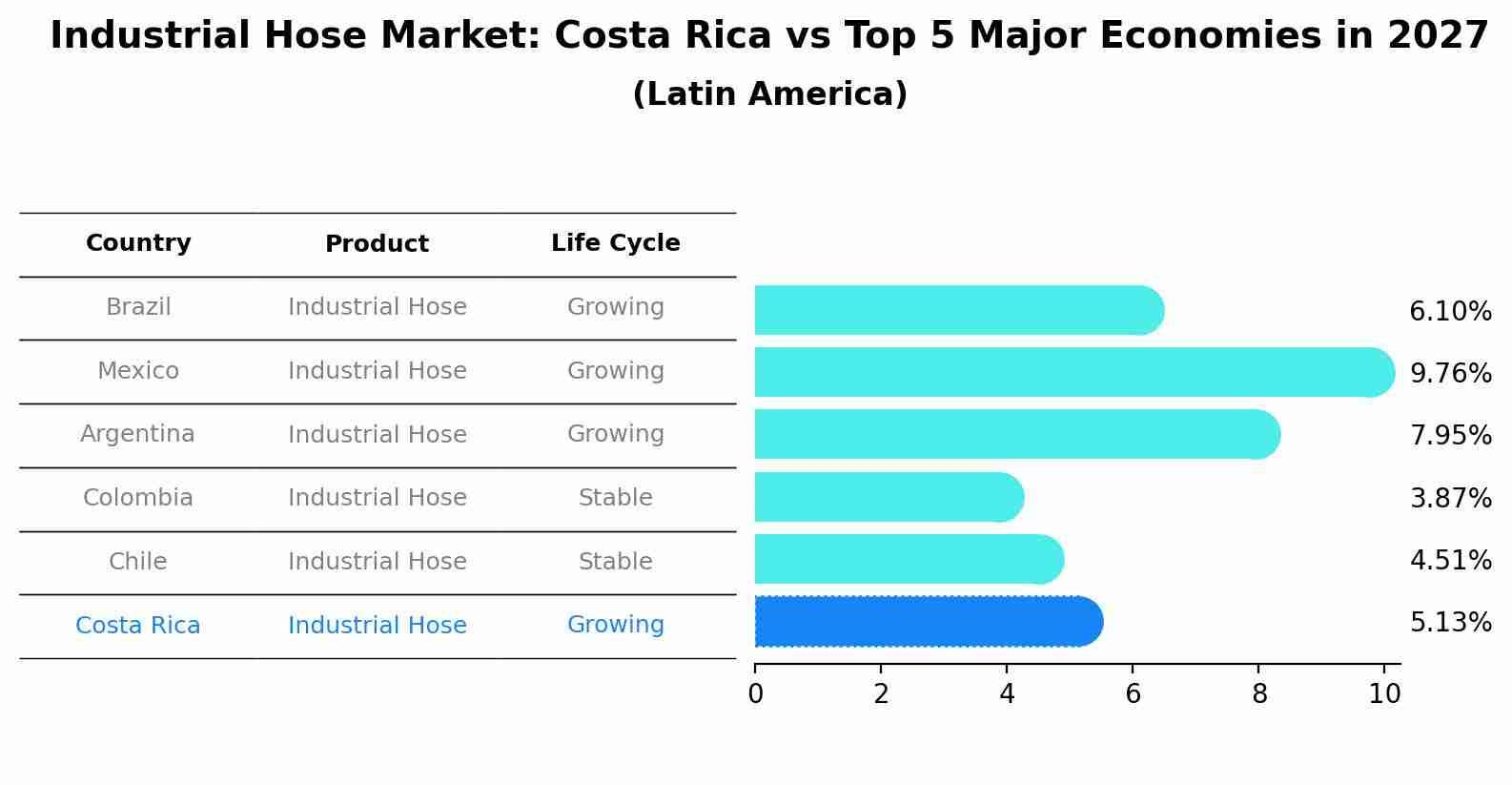 Industrial Hose Market: Costa Rica vs Top 5 Major Economies in 2027
(Latin America)

| Country | Product | Life Cycle |
|---|---|---|
| Brazil | Industrial Hose | Growing |
| Mexico | Industrial Hose | Growing |
| Argentina | Industrial Hose | Growing |
| Colombia | Industrial Hose | Stable |
| Chile | Industrial Hose | Stable |
| Costa Rica | Industrial Hose | Growing |

6.10%
9.76%
7.95%
3.87%
4.51%
5.13%

0 2 4 6 8 10